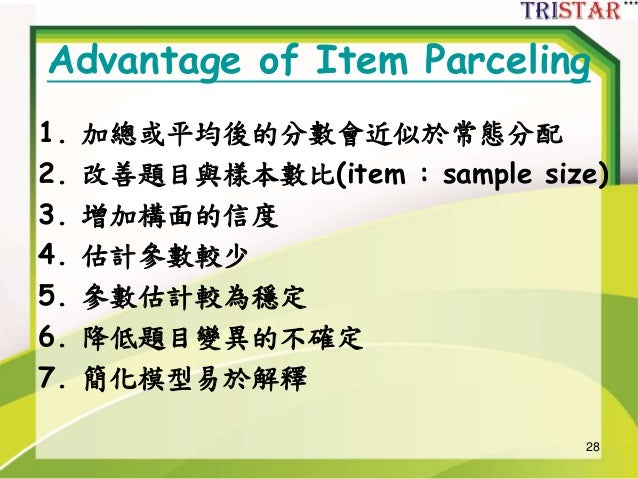 TRISTAR

Advantage of Item Parceling

1. 加總或平均後的分數會近似於常態分配
2. 改善題目與樣本數比(item : sample size)
3. 增加構面的信度
4. 估計參數較少
5. 參數估計較為穩定
6. 降低題目變異的不確定
7. 簡化模型易於解釋

28